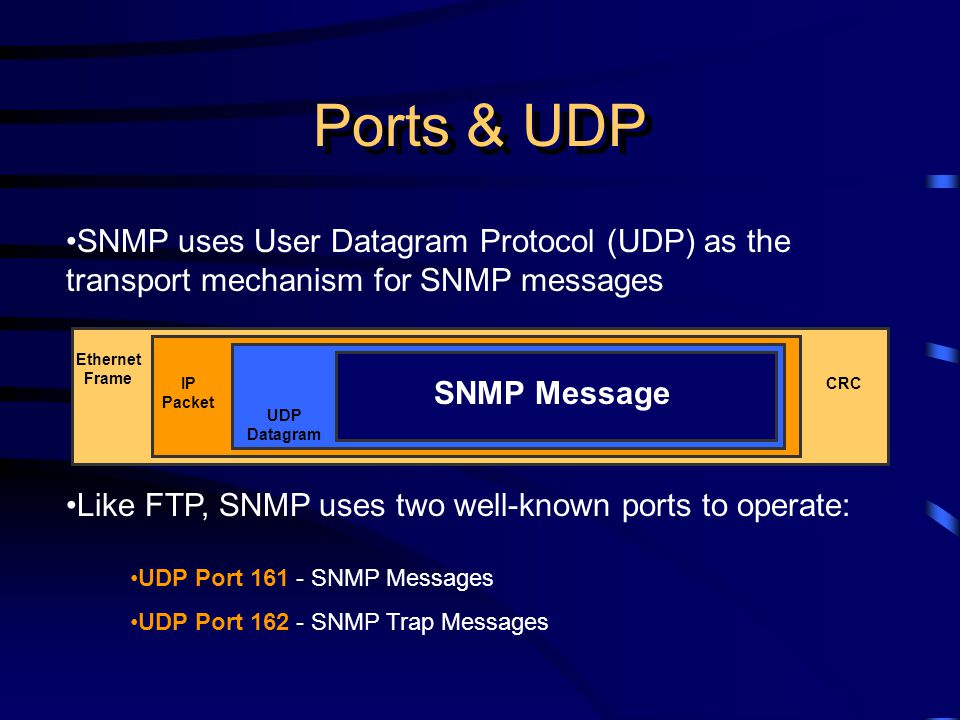 Ports & UDP

•SNMP uses User Datagram Protocol (UDP) as the transport mechanism for SNMP messages

Ethernet Frame

IP Packet

UDP Datagram

SNMP Message

CRC

•Like FTP, SNMP uses two well-known ports to operate:

•UDP Port 161 - SNMP Messages

•UDP Port 162 - SNMP Trap Messages